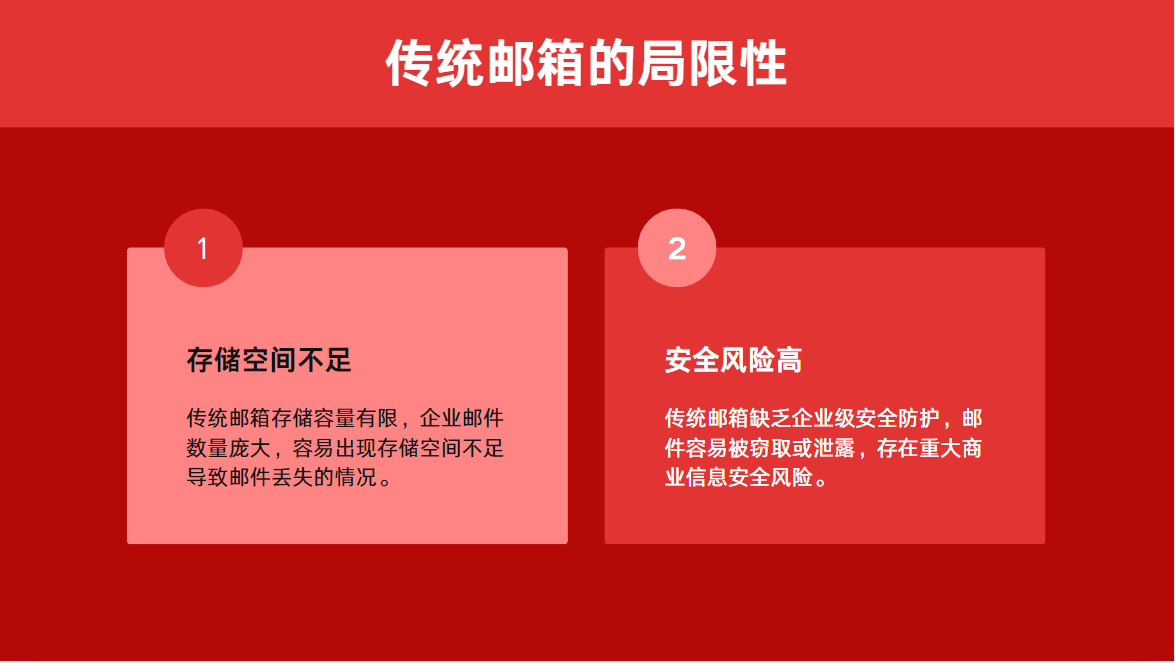 传统邮箱的局限性

1

存储空间不足

传统邮箱存储容量有限，企业邮件数量庞大，容易出现存储空间不足导致邮件丢失的情况。

2

安全风险高

传统邮箱缺乏企业级安全防护，邮件容易被窃取或泄露，存在重大商业信息安全风险。